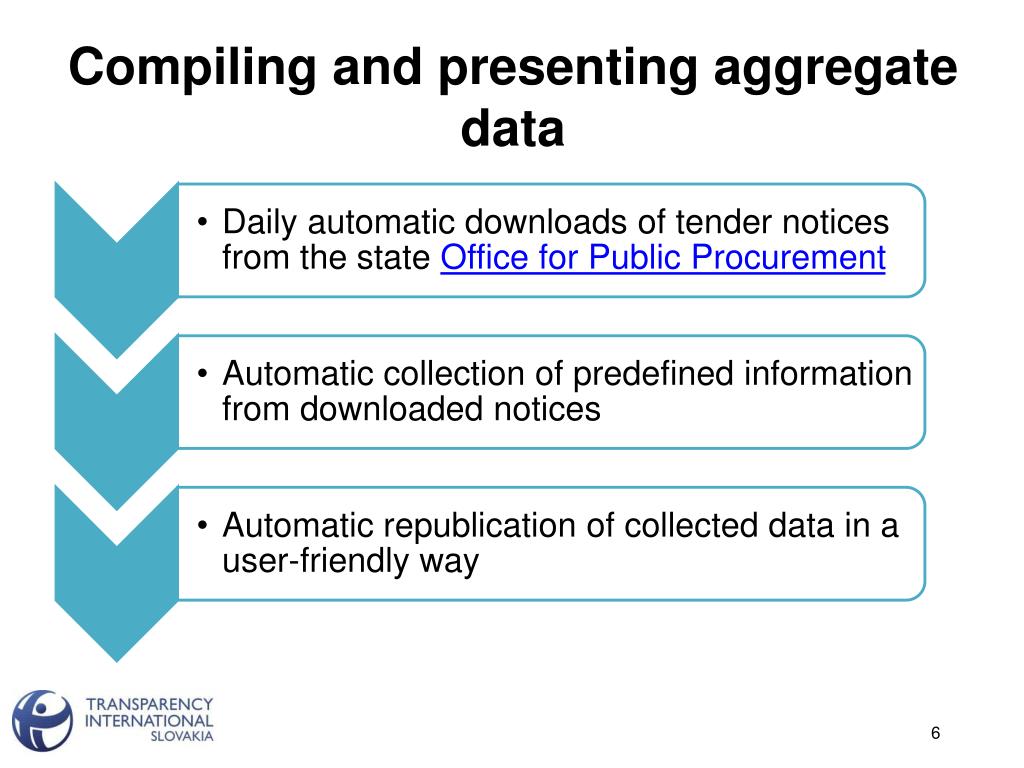 Compiling and presenting aggregate data

• Daily automatic downloads of tender notices from the state Office for Public Procurement

• Automatic collection of predefined information from downloaded notices

• Automatic republication of collected data in a user-friendly way

TRANSPARENCY INTERNATIONAL SLOVAKIA

6